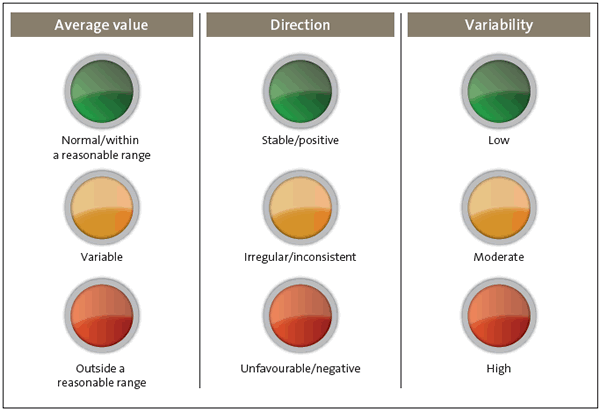 Average value

Normal/within a reasonable range

Variable

Outside a reasonable range

Direction

Stable/positive

Irregular/inconsistent

Unfavourable/negative

Variability

Low

Moderate

High